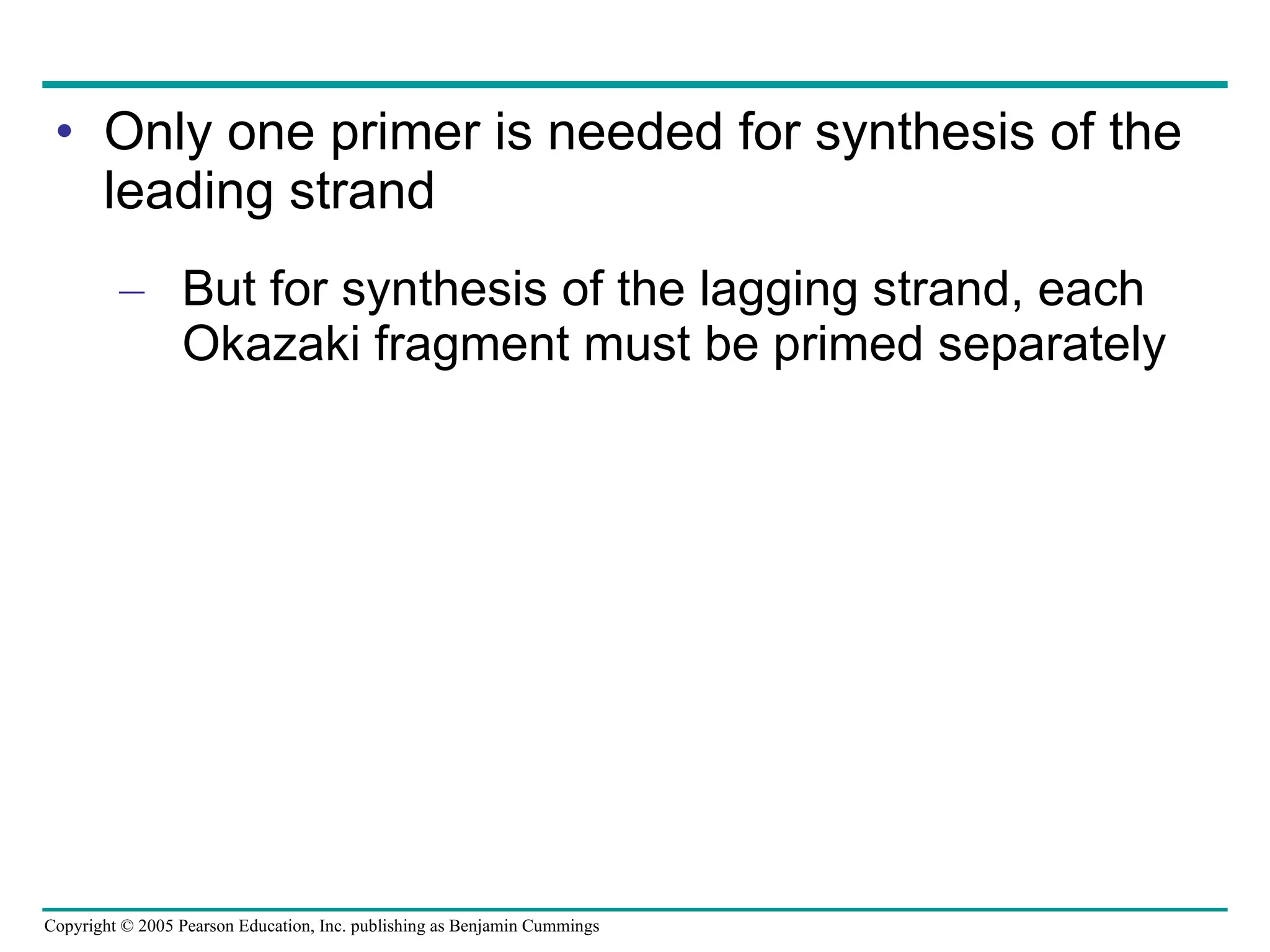 • Only one primer is needed for synthesis of the leading strand

– But for synthesis of the lagging strand, each Okazaki fragment must be primed separately

Copyright © 2005 Pearson Education, Inc. publishing as Benjamin Cummings